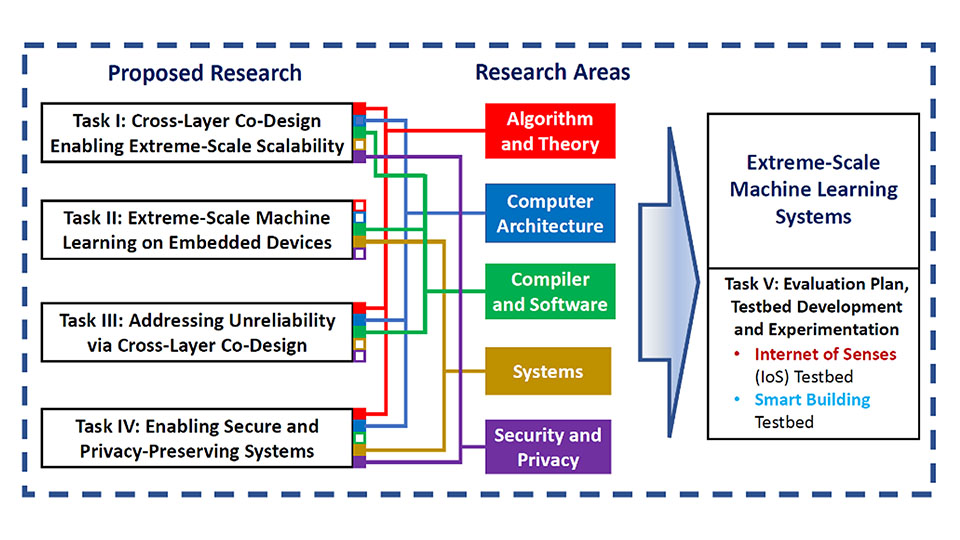 Proposed Research

Task I: Cross-Layer Co-Design Enabling Extreme-Scale Scalability

Task II: Extreme-Scale Machine Learning on Embedded Devices

Task III: Addressing Unreliability via Cross-Layer Co-Design

Task IV: Enabling Secure and Privacy-Preserving Systems

Research Areas

Algorithm and Theory

Computer Architecture

Compiler and Software

Systems

Security and Privacy

Extreme-Scale Machine Learning Systems

Task V: Evaluation Plan, Testbed Development and Experimentation

• Internet of Senses (IoS) Testbed

• Smart Building Testbed